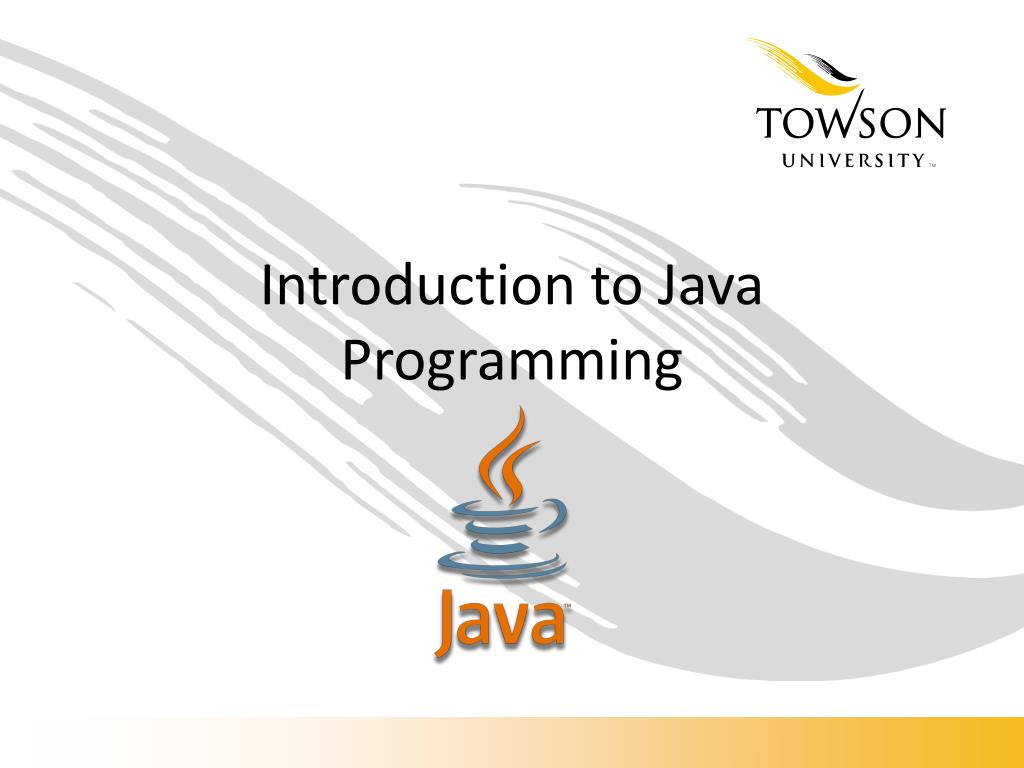 TOWSON
UNIVERSITY™

Introduction to Java Programming

Java™